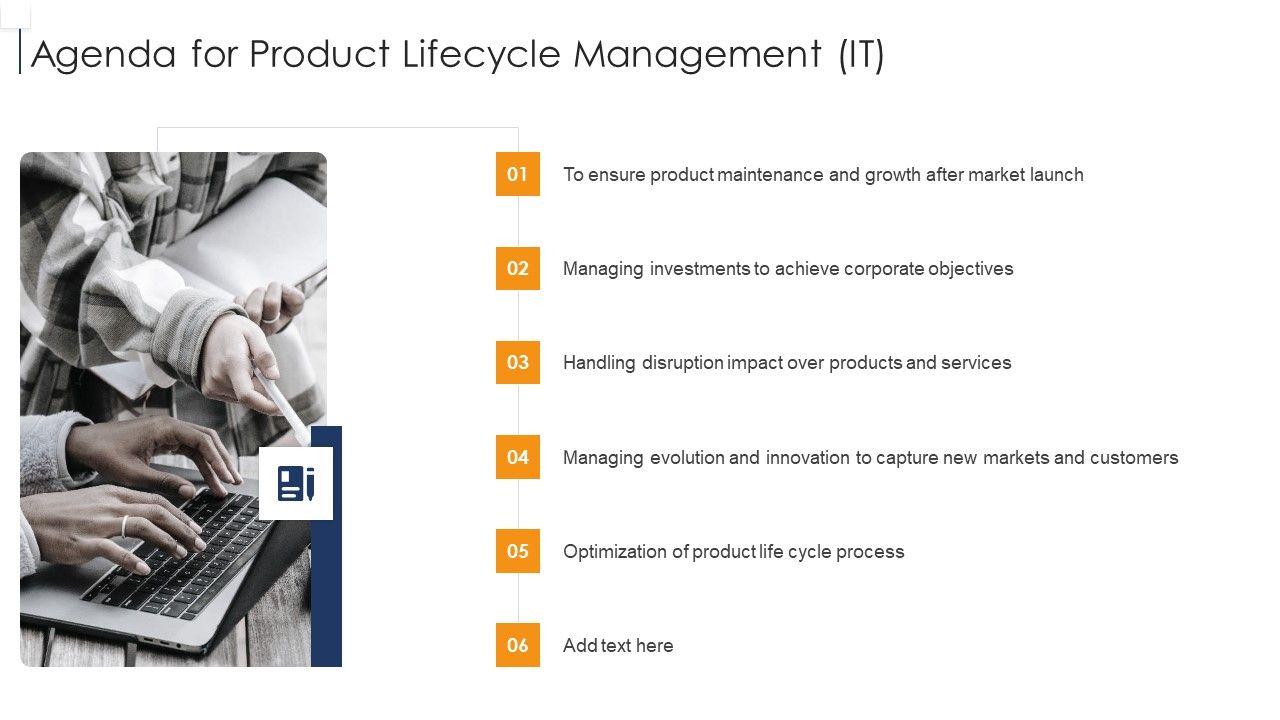 Agenda for Product Lifecycle Management (IT)

01 To ensure product maintenance and growth after market launch

02 Managing investments to achieve corporate objectives

03 Handling disruption impact over products and services

04 Managing evolution and innovation to capture new markets and customers

05 Optimization of product life cycle process

06 Add text here